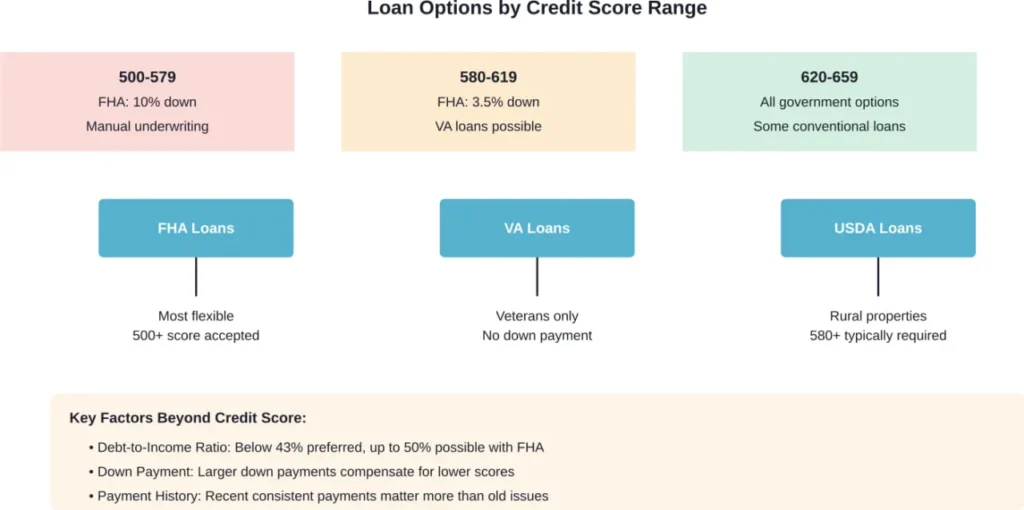 Loan Options by Credit Score Range

500-579
FHA: 10% down
Manual underwriting

580-619
FHA: 3.5% down
VA loans possible

620-659
All government options
Some conventional loans

FHA Loans

Most flexible
500+ score accepted

VA Loans

Veterans only
No down payment

USDA Loans

Rural properties
580+ typically required

Key Factors Beyond Credit Score:

• Debt-to-Income Ratio: Below 43% preferred, up to 50% possible with FHA
• Down Payment: Larger down payments compensate for lower scores
• Payment History: Recent consistent payments matter more than old issues